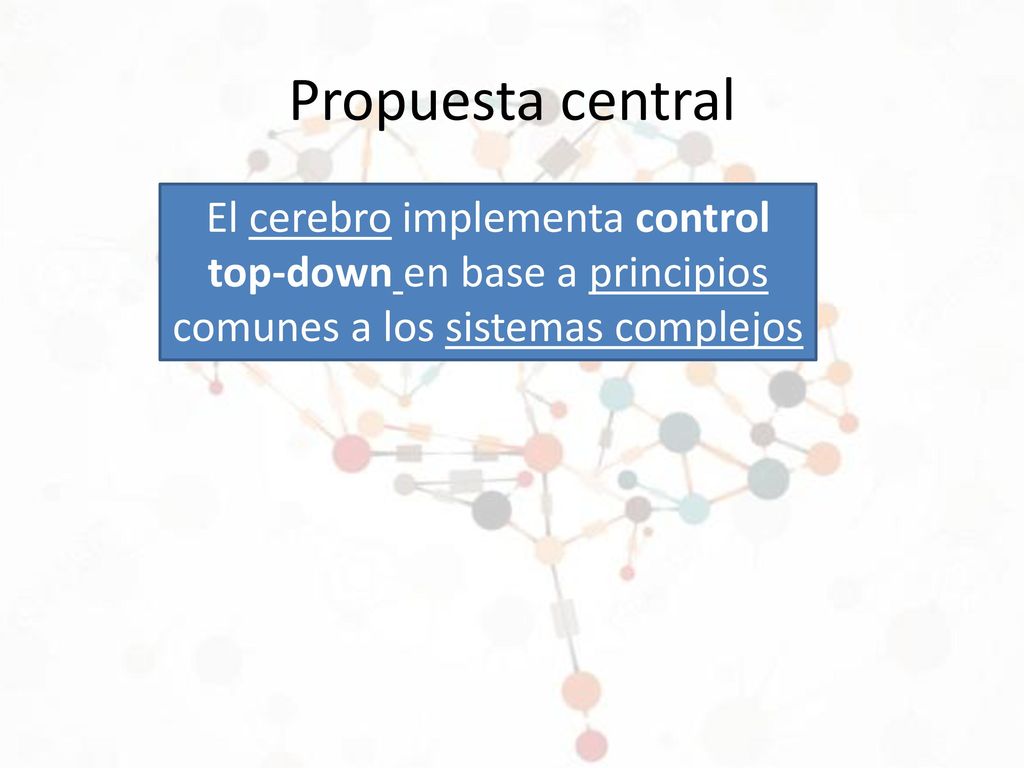 Propuesta central

El cerebro implementa control top-down en base a principios comunes a los sistemas complejos